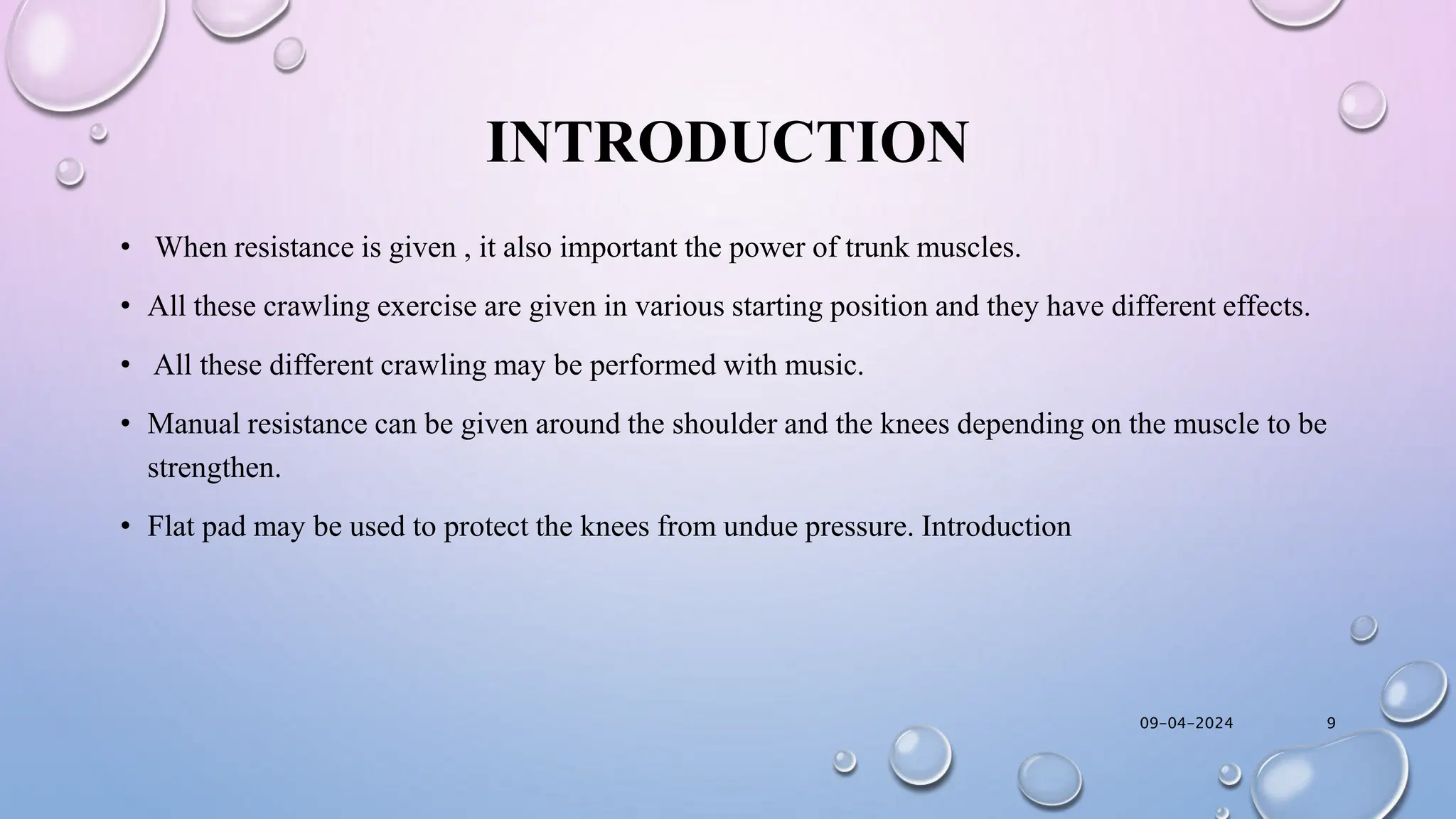 INTRODUCTION

• When resistance is given , it also important the power of trunk muscles.

• All these crawling exercise are given in various starting position and they have different effects.

• All these different crawling may be performed with music.

• Manual resistance can be given around the shoulder and the knees depending on the muscle to be strengthen.

• Flat pad may be used to protect the knees from undue pressure. Introduction

09-04-2024

9